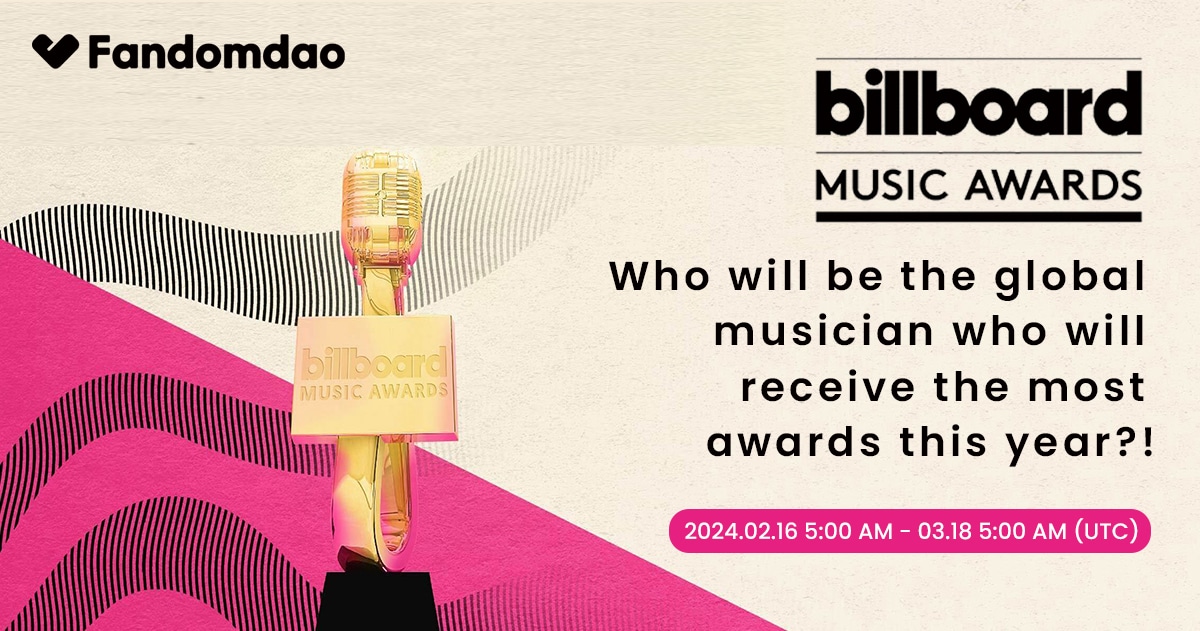 Fandomdao

billboard
MUSIC AWARDS

billboard
MUSIC AWARDS

Who will be the global musician who will receive the most awards this year?!

2024.02.16 5:00 AM - 03.18 5:00 AM (UTC)